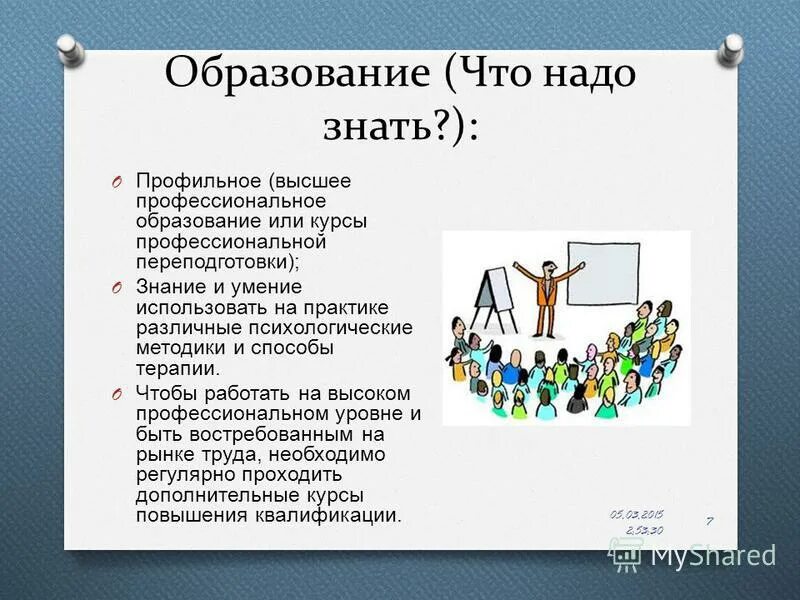 Образование (Что надо знать?):

O Профильное (высшее профессиональное образование или курсы профессиональной переподготовки);

O Знание и умение использовать на практике различные психологические методики и способы терапии.

O Чтобы работать на высоком профессиональном уровне и быть востребованным на рынке труда, необходимо регулярно проходить дополнительные курсы повышения квалификации.

05.03.2015
2:53:30

7

MyShared